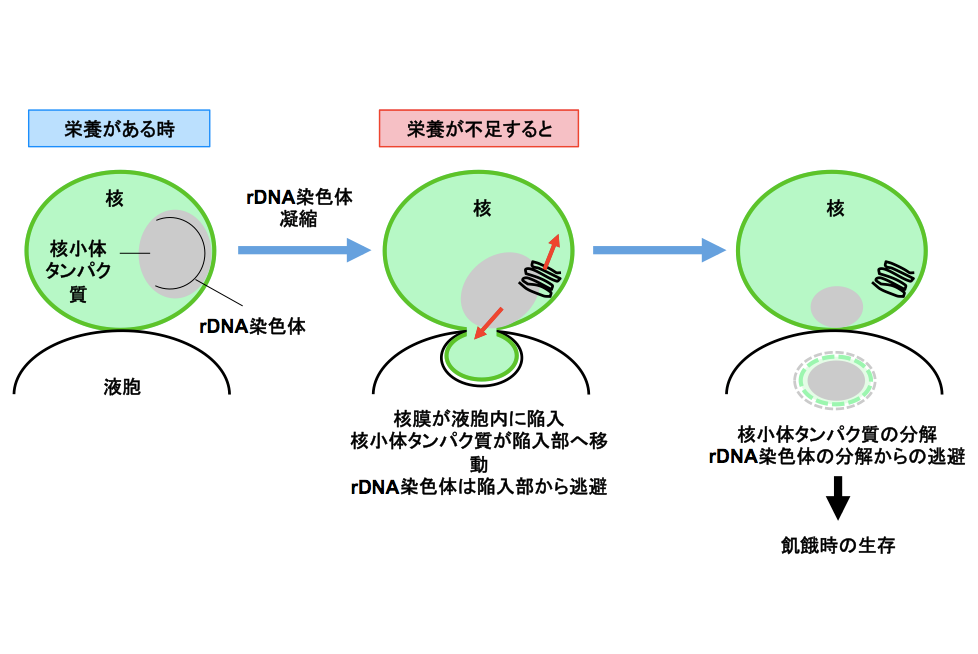 栄養がある時

核

核小体タンパク質

rDNA染色体

液胞

rDNA染色体凝縮

栄養が不足すると

核

核膜が液胞内に陥入
核小体タンパク質が陥入部へ移動
rDNA染色体は陥入部から逃避

核

核小体タンパク質の分解
rDNA染色体の分解からの逃避

飢餓時の生存